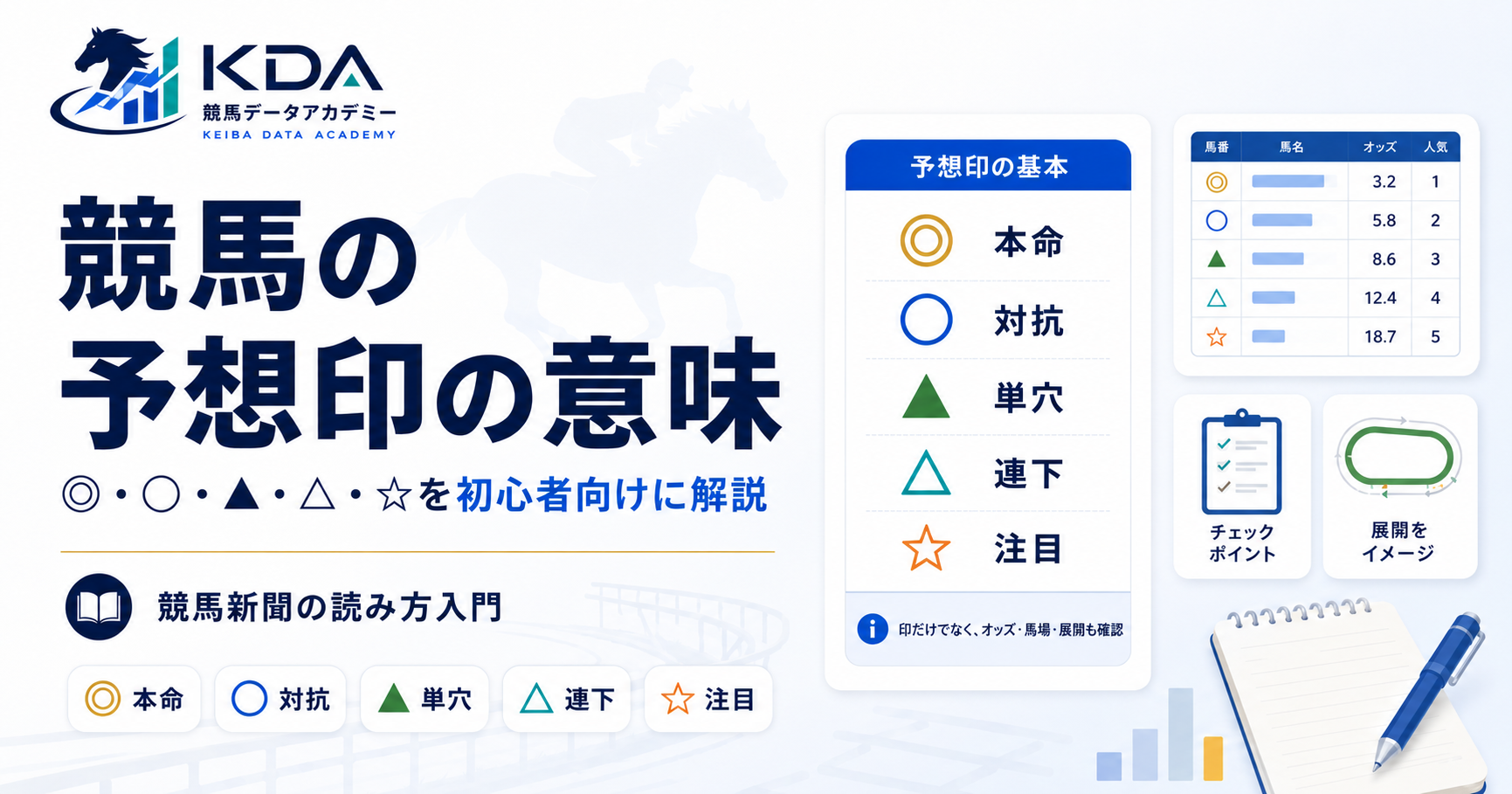 KDA
競馬データアカデミー
KEIBA DATA ACADEMY

競馬の予想印の意味

◎・○・▲・△・☆を初心者向けに解説

競馬新聞の読み方入門

◎ 本命　○ 対抗　▲ 単穴　△ 連下　☆ 注目

予想印の基本

◎ 本命
○ 対抗
▲ 単穴
△ 連下
☆ 注目

印だけでなく、オッズ・馬場・展開も確認

| 馬番 | 馬名 | オッズ | 人気 |
|---|---|---|---|
| ◎ | | 3.2 | 1 |
| ○ | | 5.8 | 2 |
| ▲ | | 8.6 | 3 |
| △ | | 12.4 | 4 |
| ☆ | | 18.7 | 5 |

チェックポイント

展開をイメージ